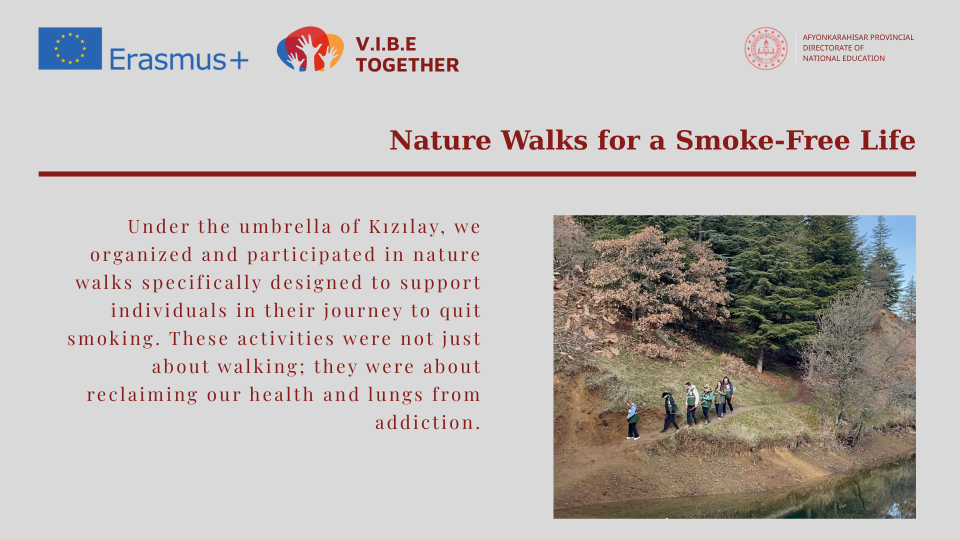 Erasmus+

V.I.B.E TOGETHER

AFYONKARAHISAR PROVINCIAL DIRECTORATE OF NATIONAL EDUCATION

Nature Walks for a Smoke-Free Life

Under the umbrella of Kızılay, we organized and participated in nature walks specifically designed to support individuals in their journey to quit smoking. These activities were not just about walking; they were about reclaiming our health and lungs from addiction.